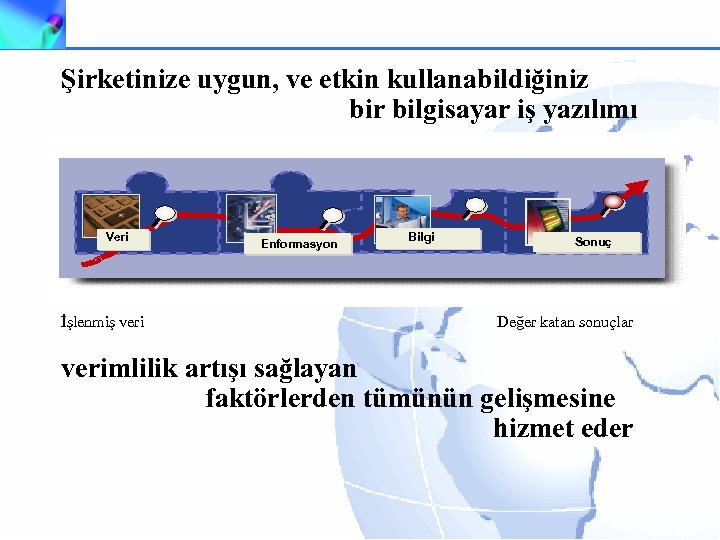 Şirketinize uygun, ve etkin kullanabildiğiniz bir bilgisayar iş yazılımı

Veri

Enformasyon

Bilgi

Sonuç

İşlenmiş veri

Değer katan sonuçlar

verimlilik artışı sağlayan faktörlerden tümünün gelişmesine hizmet eder